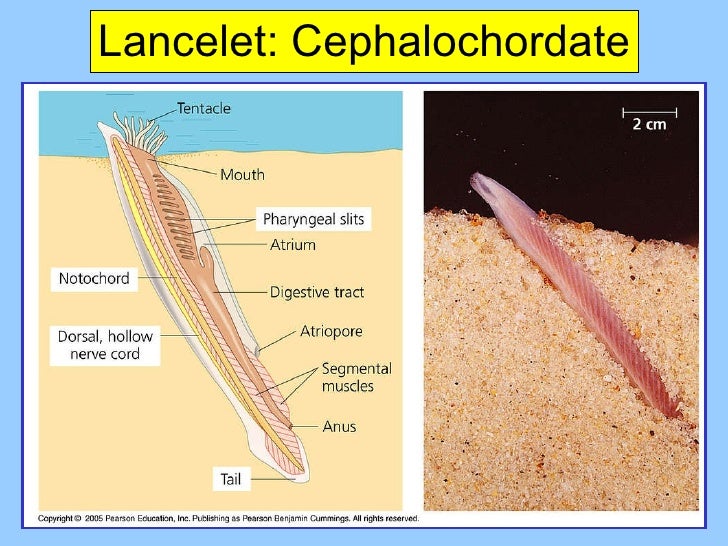 Lancelet: Cephalochordate

Tentacle

Mouth

Pharyngeal slits

Atrium

Notochord

Digestive tract

Dorsal, hollow nerve cord

Atriopore

Segmental muscles

Anus

Tail

2 cm

Copyright © 2005 Pearson Education, Inc. Publishing as Pearson Benjamin Cummings. All rights reserved.